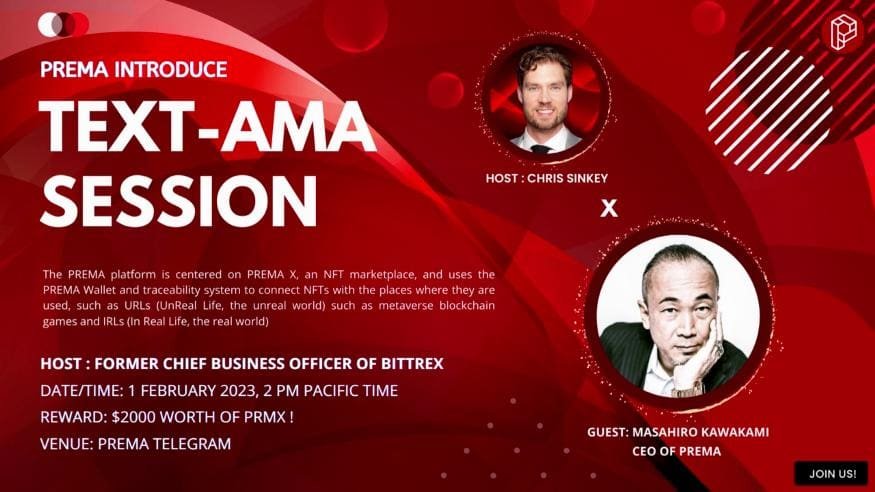 PREMA INTRODUCE

TEXT-AMA SESSION

The PREMA platform is centered on PREMA X, an NFT marketplace, and uses the PREMA Wallet and traceability system to connect NFTs with the places where they are used, such as URLs (UnReal Life, the unreal world) such as metaverse blockchain games and IRLs (In Real Life, the real world)

HOST : FORMER CHIEF BUSINESS OFFICER OF BITTREX

DATE/TIME: 1 FEBRUARY 2023, 2 PM PACIFIC TIME

REWARD: $2000 WORTH OF PRMX !

VENUE: PREMA TELEGRAM

HOST : CHRIS SINKEY

X

GUEST: MASAHIRO KAWAKAMI
CEO OF PREMA

JOIN US!